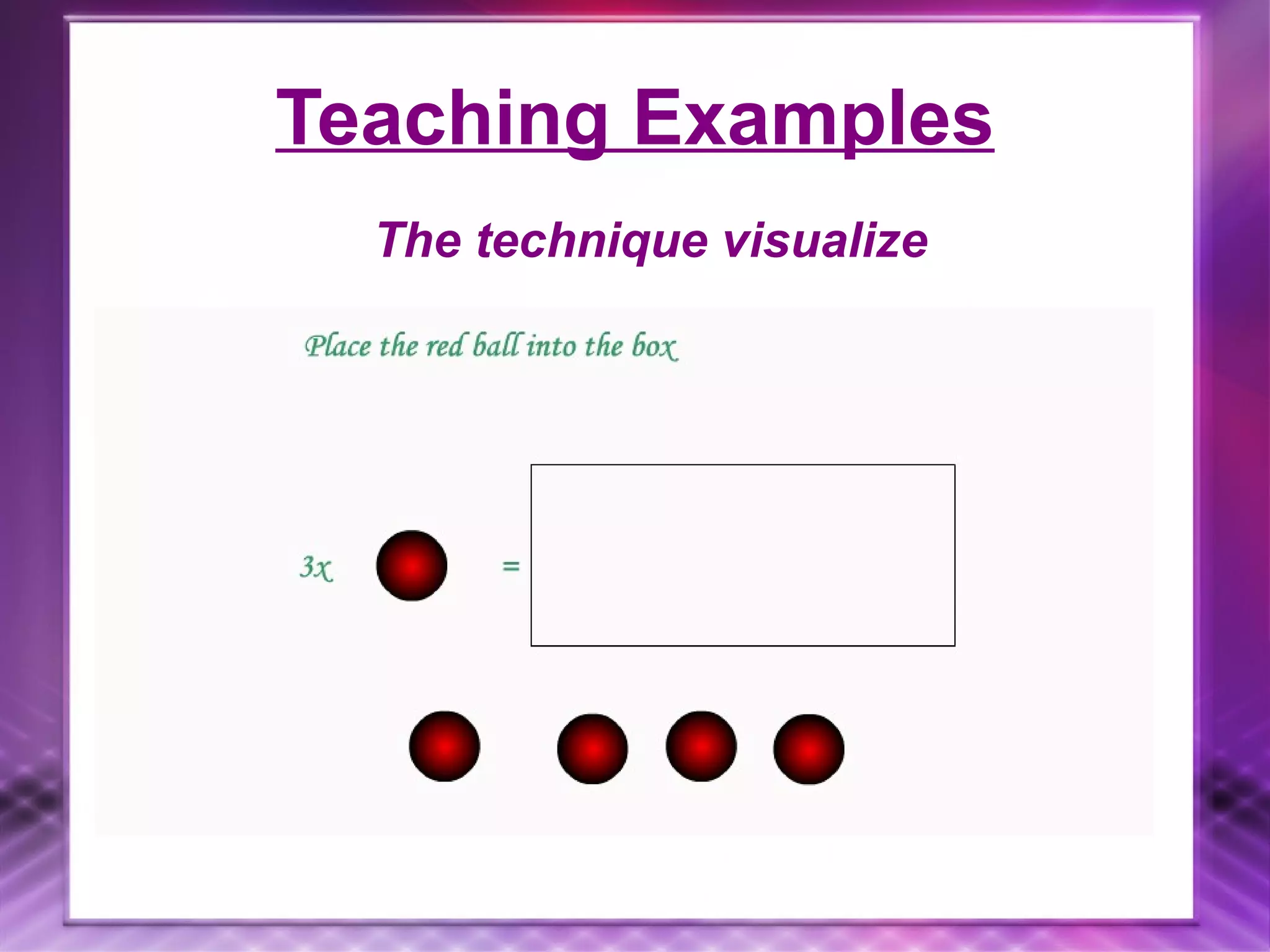 Teaching Examples

The technique visualize

Place the red ball into the box

3x =